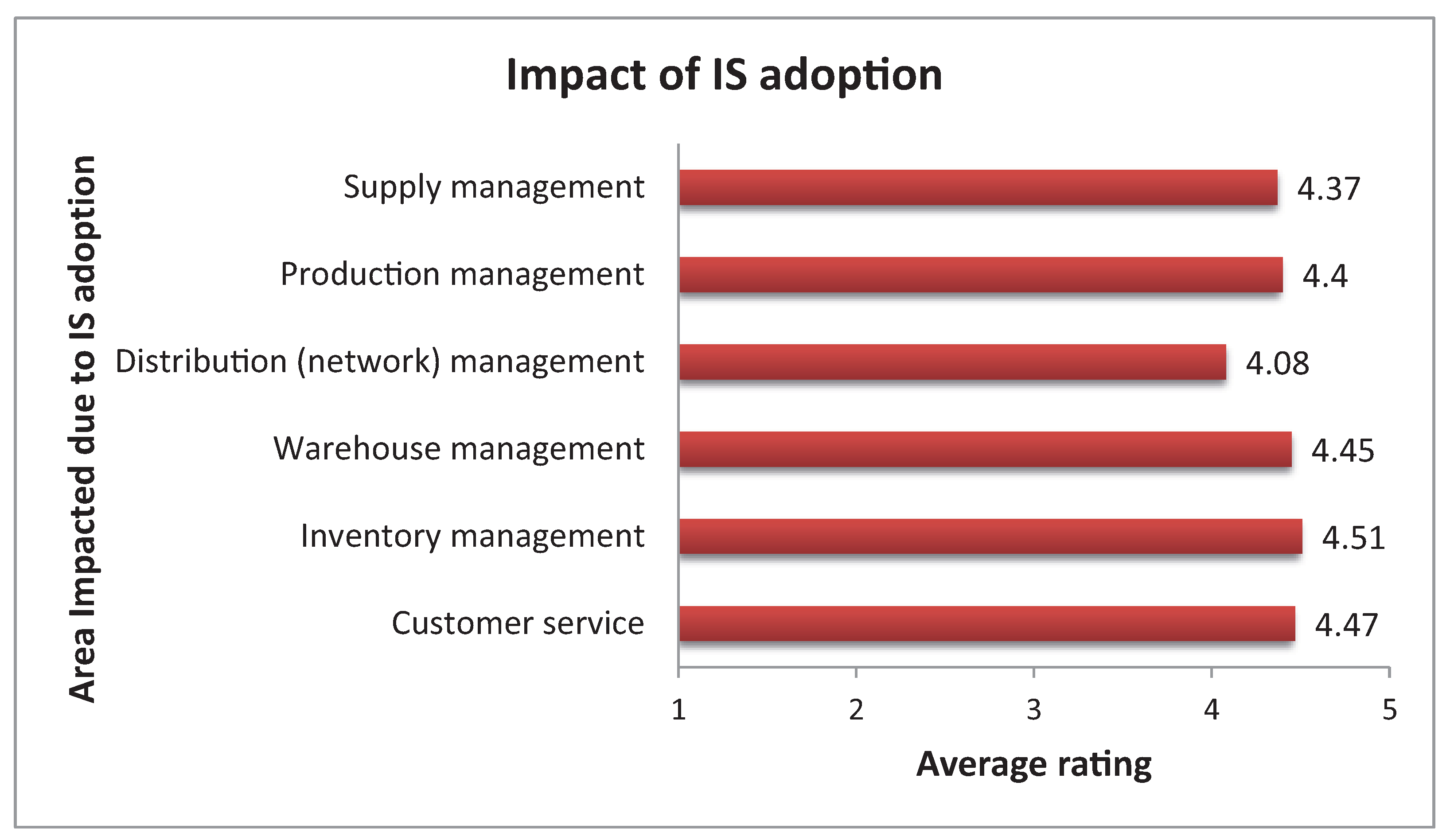 Impact of IS adoption

Area Impacted due to IS adoption

Supply management 4.37
Production management 4.4
Distribution (network) management 4.08
Warehouse management 4.45
Inventory management 4.51
Customer service 4.47

1 2 3 4 5

Average rating